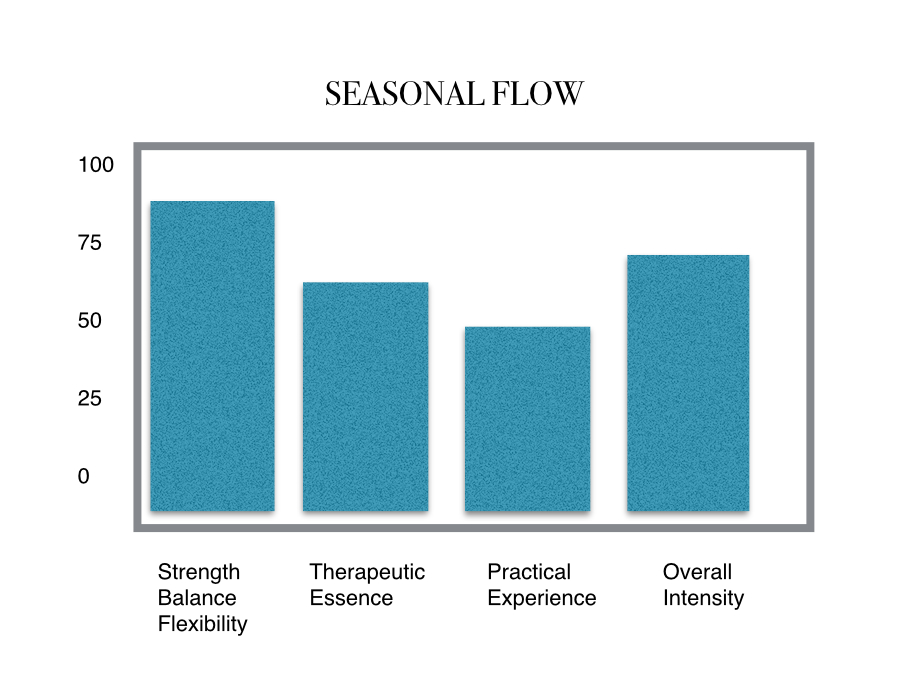 SEASONAL FLOW

100
75
50
25
0

Strength Balance Flexibility

Therapeutic Essence

Practical Experience

Overall Intensity